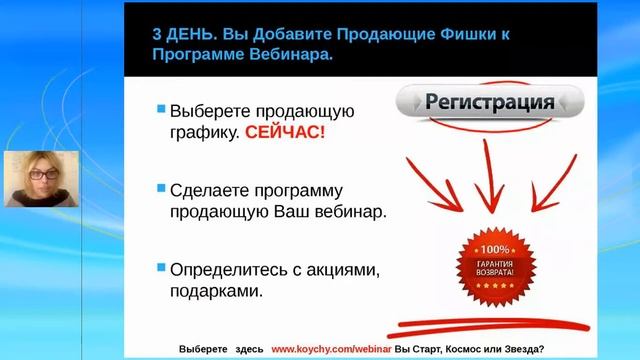 3 ДЕНЬ. Вы Добавите Продающие Фишки к Программе Вебинара.

Выберете продающую графику. СЕЙЧАС!

Сделаете программу продающую Ваш вебинар.

Определитесь с акциями, подарками.

Регистрация

100%
ГАРАНТИЯ ВОЗВРАТА!

Выберете здесь www.koychy.com/webinar Вы Старт, Космос или Звезда?